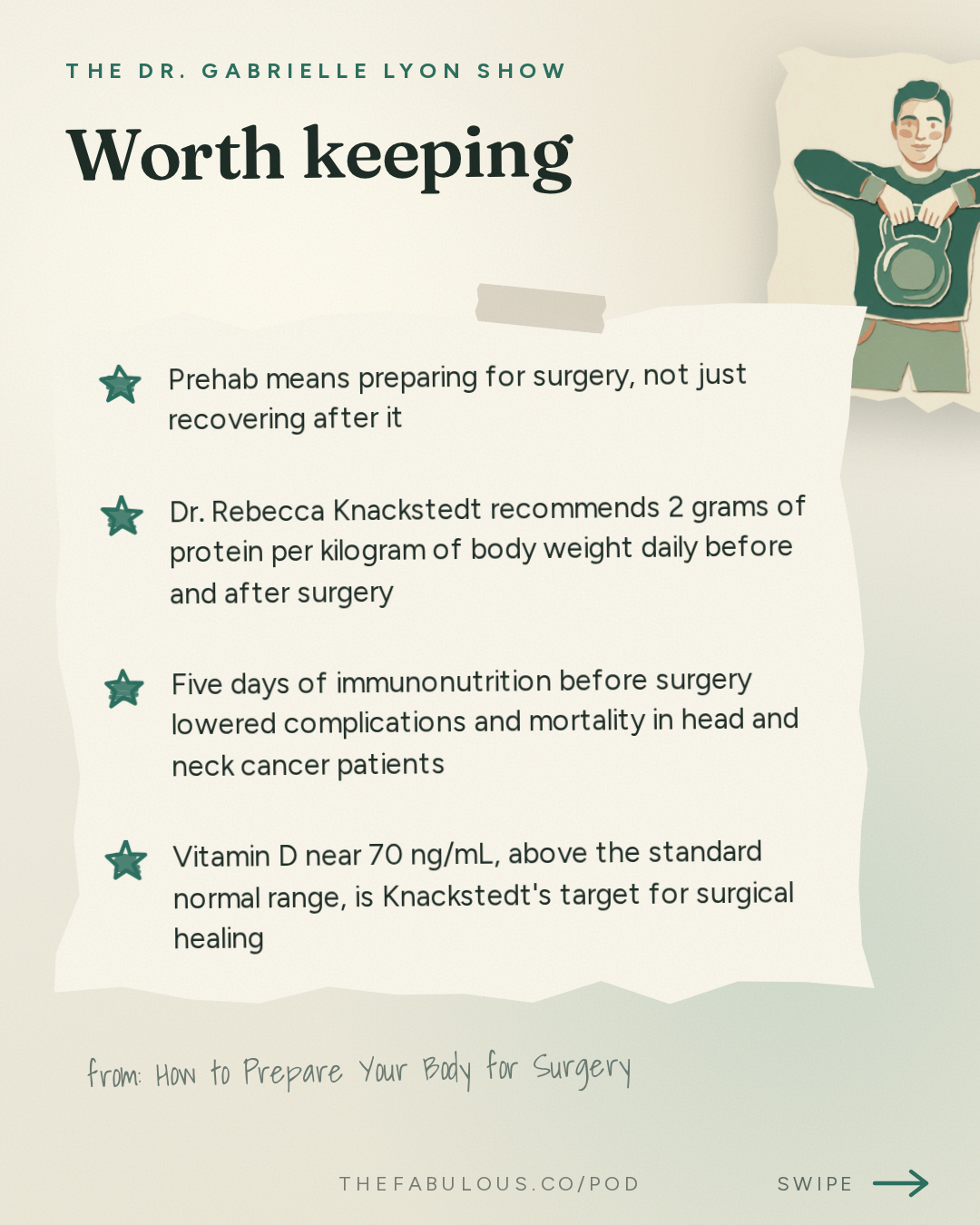 THE DR. GABRIELLE LYON SHOW

Worth keeping

Prehab means preparing for surgery, not just recovering after it

Dr. Rebecca Knackstedt recommends 2 grams of protein per kilogram of body weight daily before and after surgery

Five days of immunonutrition before surgery lowered complications and mortality in head and neck cancer patients

Vitamin D near 70 ng/mL, above the standard normal range, is Knackstedt's target for surgical healing

from: How to Prepare Your Body for Surgery

THEFABULOUS.CO/POD

SWIPE